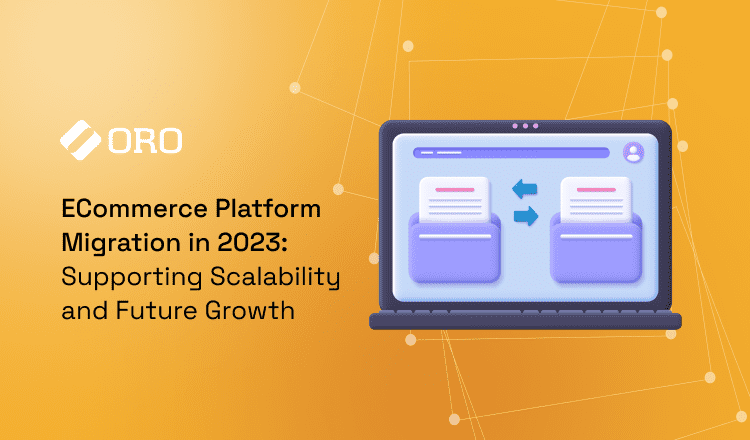 ORO

ECommerce Platform Migration in 2023: Supporting Scalability and Future Growth